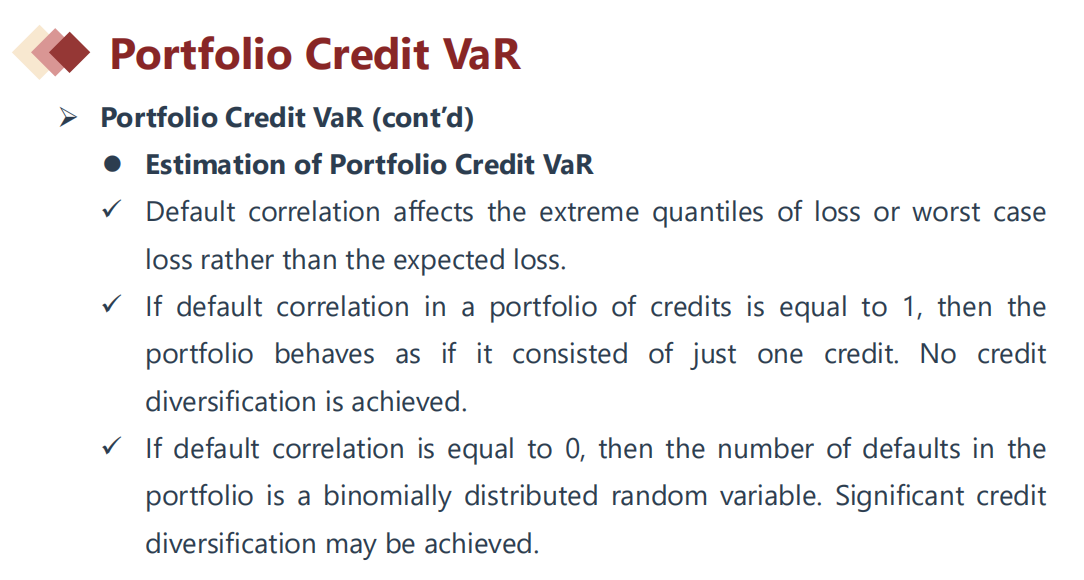 Portfolio Credit VaR

➢ Portfolio Credit VaR (cont'd)

● Estimation of Portfolio Credit VaR

✓ Default correlation affects the extreme quantiles of loss or worst case loss rather than the expected loss.

✓ If default correlation in a portfolio of credits is equal to 1, then the portfolio behaves as if it consisted of just one credit. No credit diversification is achieved.

✓ If default correlation is equal to 0, then the number of defaults in the portfolio is a binomially distributed random variable. Significant credit diversification may be achieved.